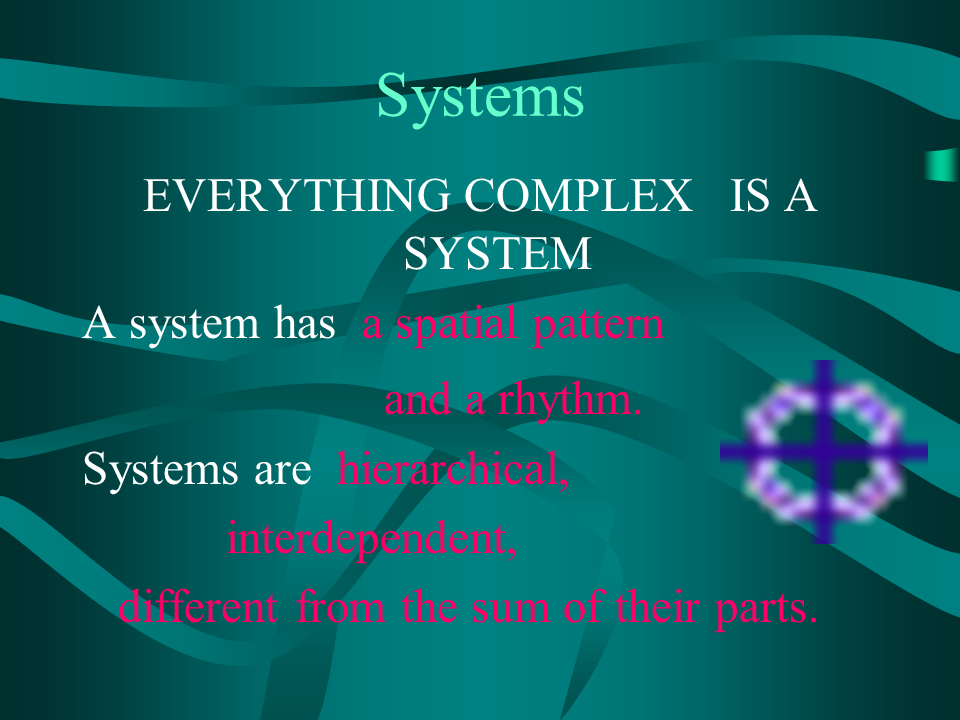 Systems

EVERYTHING COMPLEX IS A SYSTEM

A system has a spatial pattern and a rhythm.

Systems are hierarchical, interdependent, different from the sum of their parts.